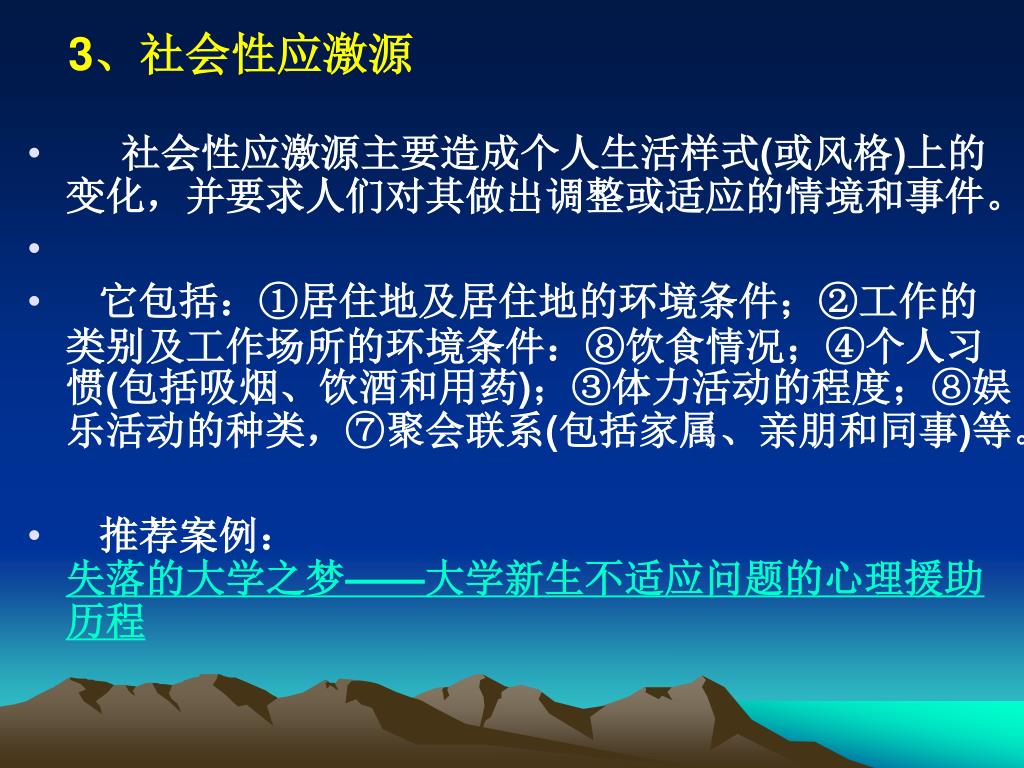 3、社会性应激源

• 社会性应激源主要造成个人生活样式(或风格)上的变化，并要求人们对其做出调整或适应的情境和事件。

•

• 它包括：①居住地及居住地的环境条件；②工作的类别及工作场所的环境条件：⑧饮食情况；④个人习惯(包括吸烟、饮酒和用药)；③体力活动的程度；⑧娱乐活动的种类，⑦聚会联系(包括家属、亲朋和同事)等。

• 推荐案例：
失落的大学之梦——大学新生不适应问题的心理援助历程